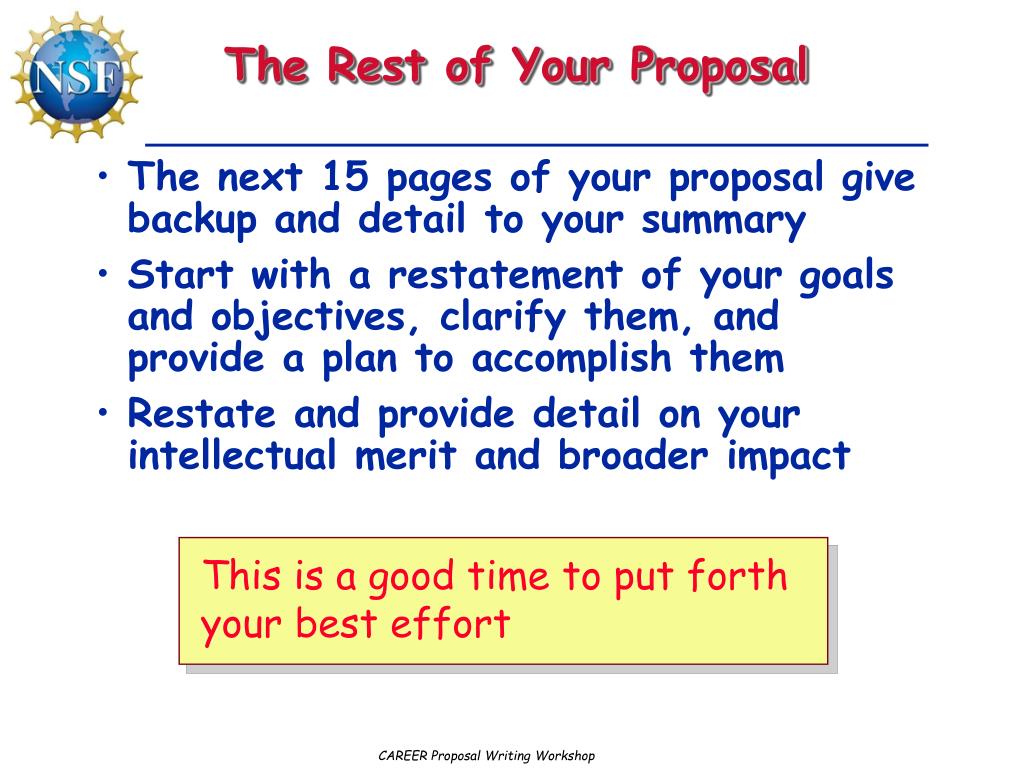 NSF

The Rest of Your Proposal

• The next 15 pages of your proposal give backup and detail to your summary
• Start with a restatement of your goals and objectives, clarify them, and provide a plan to accomplish them
• Restate and provide detail on your intellectual merit and broader impact

This is a good time to put forth your best effort

CAREER Proposal Writing Workshop